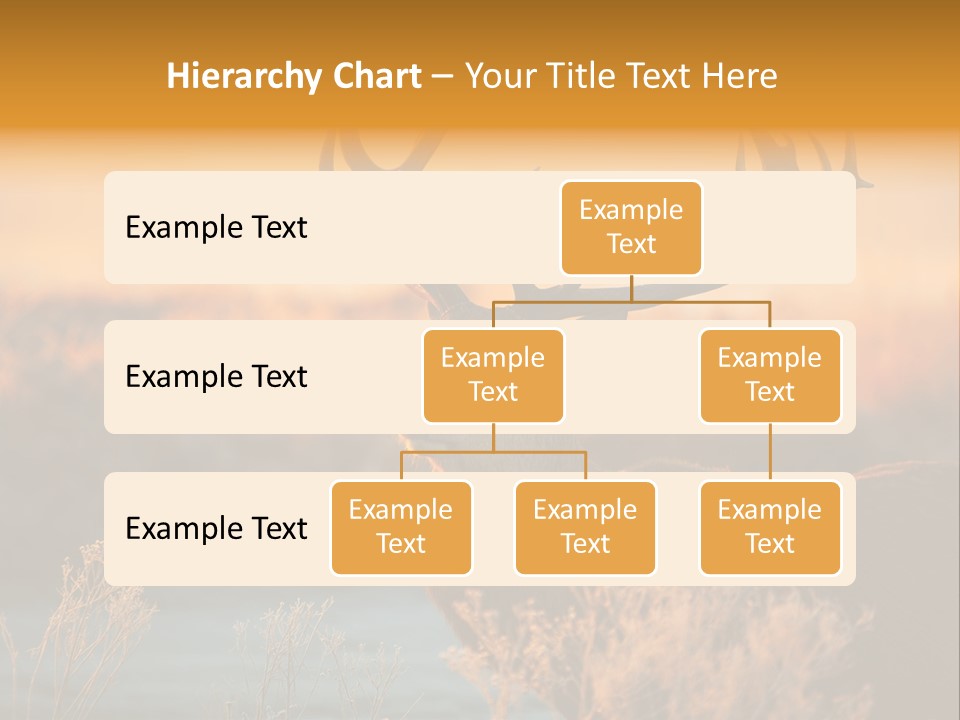 Hierarchy Chart – Your Title Text Here

Example Text

Example Text

Example Text

Example Text

Example Text

Example Text

Example Text

Example Text

Example Text